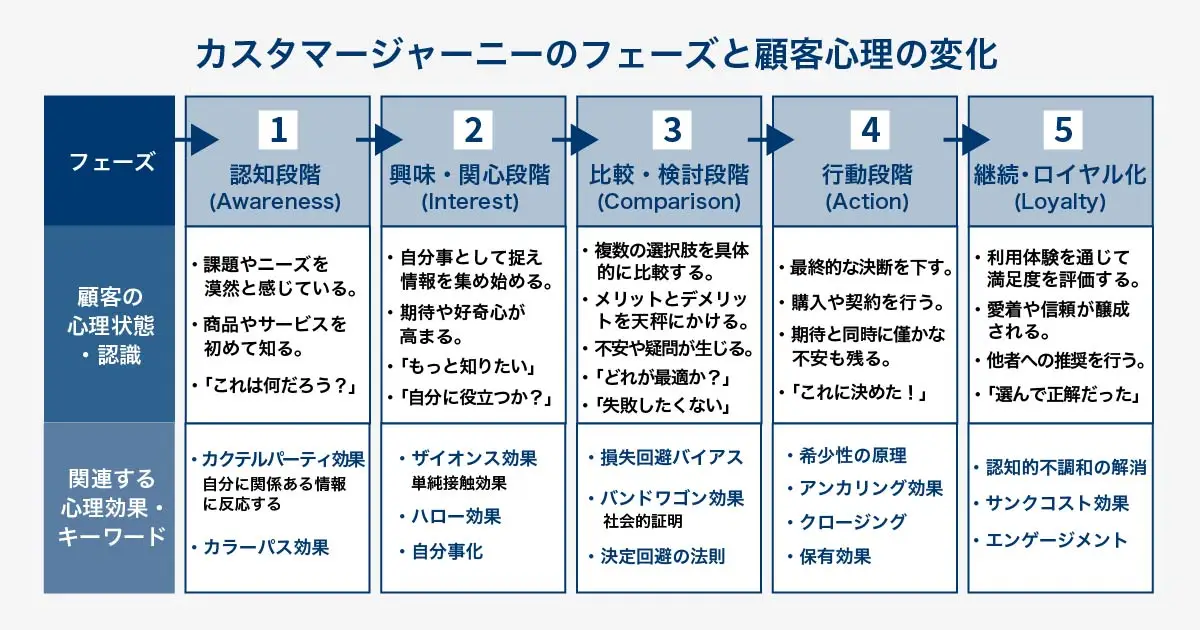 カスタマージャーニーのフェーズと顧客心理の変化

| フェーズ | 1 認知段階 (Awareness) | 2 興味・関心段階 (Interest) | 3 比較・検討段階 (Comparison) | 4 行動段階 (Action) | 5 継続・ロイヤル化 (Loyalty) |
|---|---|---|---|---|---|
| 顧客の心理状態・認識 | ・課題やニーズを漠然と感じている。 ・商品やサービスを初めて知る。 ・「これは何だろう？」 | ・自分事として捉え情報を集め始める。 ・期待や好奇心が高まる。 ・「もっと知りたい」 ・「自分に役立つか？」 | ・複数の選択肢を具体的に比較する。 ・メリットとデメリットを天秤にかける。 ・不安や疑問が生じる。 ・「どれが最適か？」 ・「失敗したくない」 | ・最終的な決断を下す。 ・購入や契約を行う。 ・期待と同時に僅かな不安も残る。 ・「これに決めた！」 | ・利用体験を通じて満足度を評価する。 ・愛着や信頼が醸成される。 ・他者への推奨を行う。 ・「選んで正解だった」 |
| 関連する心理効果・キーワード | ・カクテルパーティ効果 自分に関係ある情報に反応する ・カラーバス効果 | ・ザイオンス効果 単純接触効果 ・ハロー効果 ・自分事化 | ・損失回避バイアス ・バンドワゴン効果 社会的証明 ・決定回避の法則 | ・希少性の原理 ・アンカリング効果 ・クロージング ・保有効果 | ・認知的不調和の解消 ・サンクコスト効果 ・エンゲージメント |